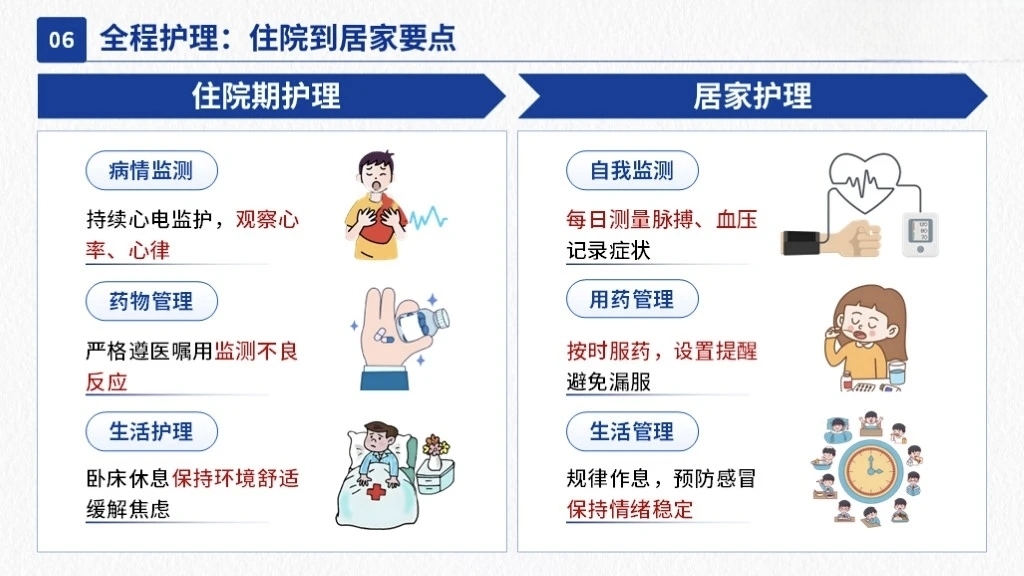 06 全程护理：住院到居家要点

住院期护理

病情监测

持续心电监护，观察心率、心律

药物管理

严格遵医嘱用监测不良反应

生活护理

卧床休息保持环境舒适缓解焦虑

居家护理

自我监测

每日测量脉搏、血压记录症状

用药管理

按时服药，设置提醒避免漏服

生活管理

规律作息，预防感冒保持情绪稳定